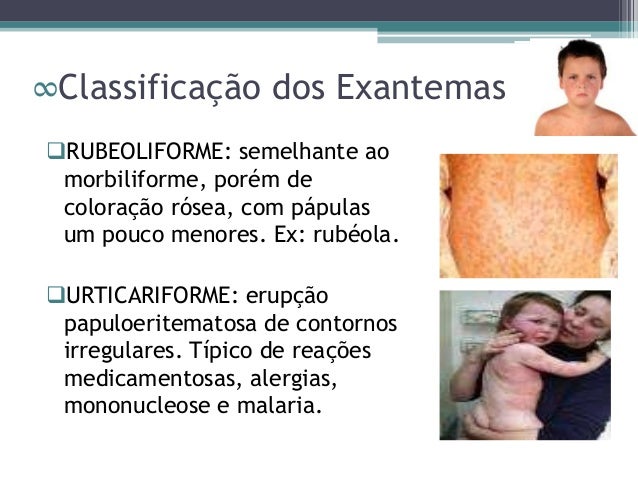 ∞Classificação dos Exantemas

❑RUBEOLIFORME: semelhante ao morbiliforme, porém de coloração rósea, com pápulas um pouco menores. Ex: rubéola.

❑URTICARIFORME: erupção papuloeritematosa de contornos irregulares. Típico de reações medicamentosas, alergias, mononucleose e malaria.